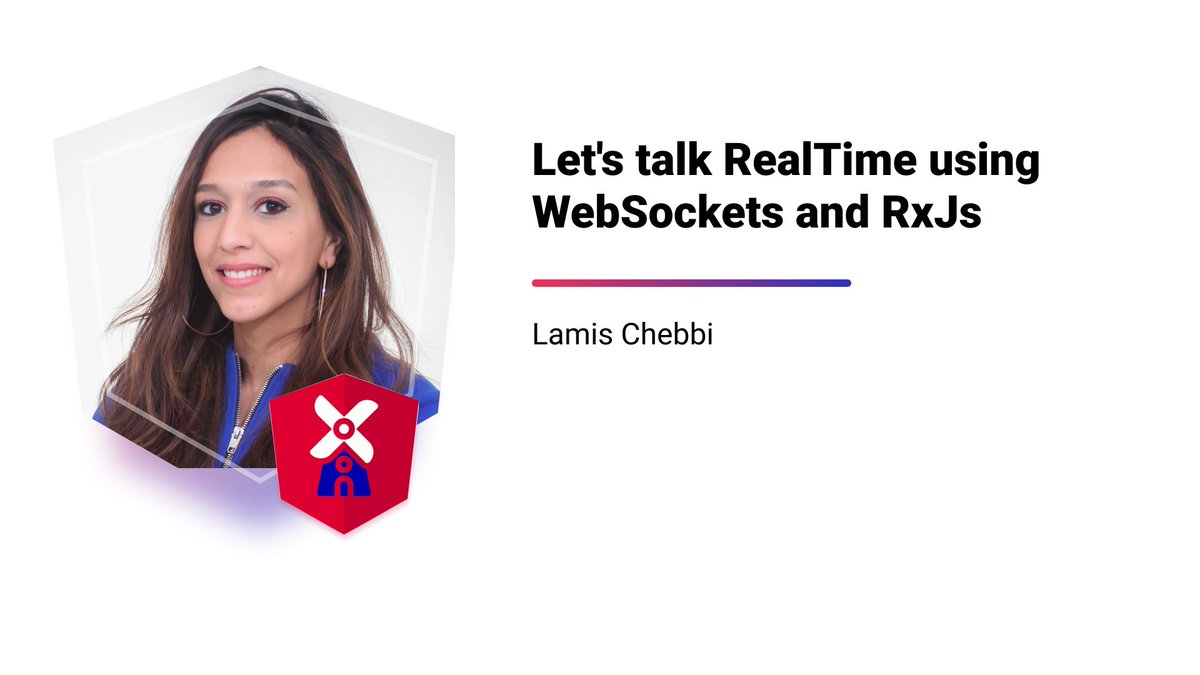 Let's talk RealTime using WebSockets and RxJs

Lamis Chebbi